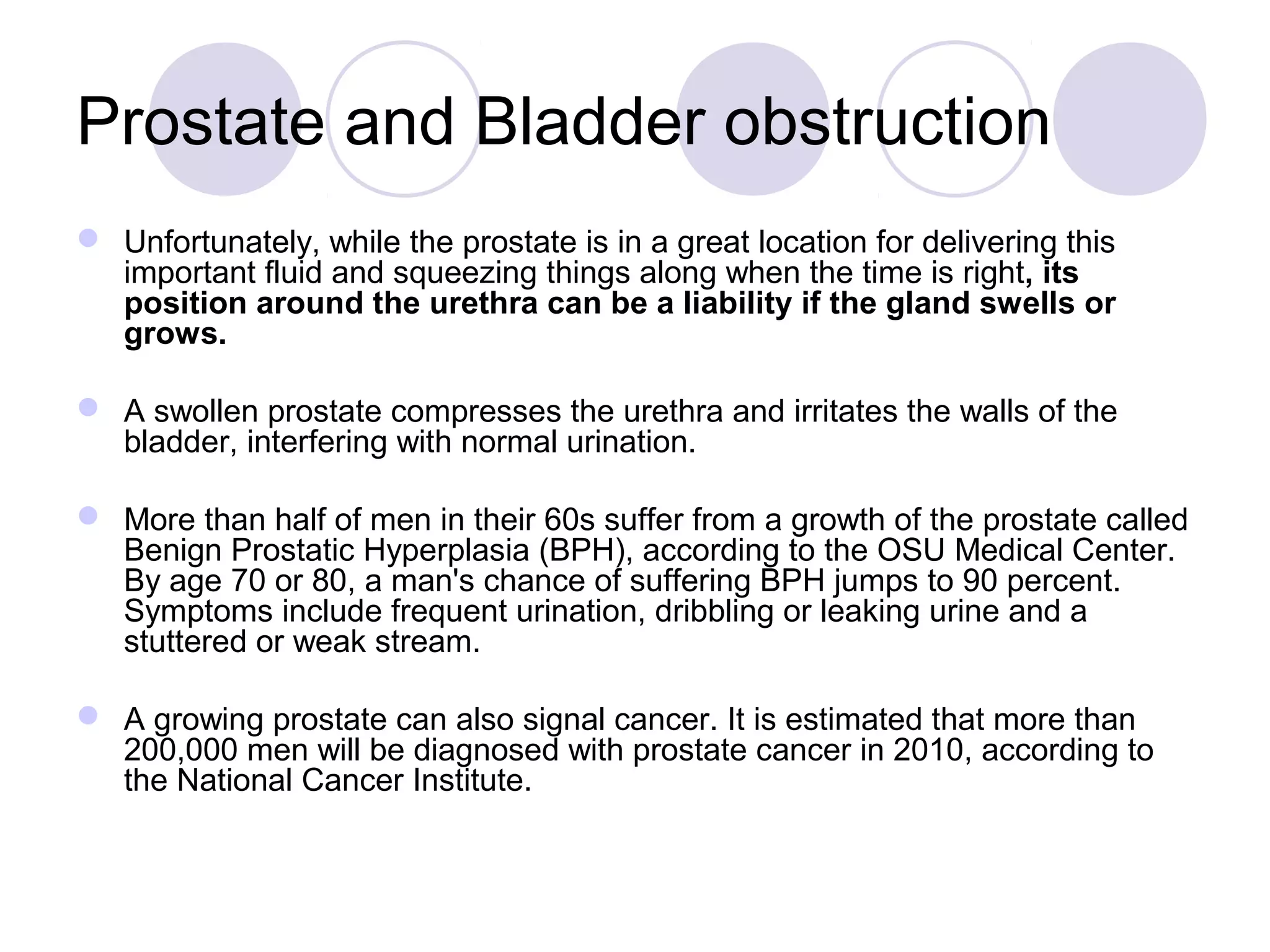 Prostate and Bladder obstruction

Unfortunately, while the prostate is in a great location for delivering this important fluid and squeezing things along when the time is right, its position around the urethra can be a liability if the gland swells or grows.

A swollen prostate compresses the urethra and irritates the walls of the bladder, interfering with normal urination.

More than half of men in their 60s suffer from a growth of the prostate called Benign Prostatic Hyperplasia (BPH), according to the OSU Medical Center. By age 70 or 80, a man's chance of suffering BPH jumps to 90 percent. Symptoms include frequent urination, dribbling or leaking urine and a stuttered or weak stream.

A growing prostate can also signal cancer. It is estimated that more than 200,000 men will be diagnosed with prostate cancer in 2010, according to the National Cancer Institute.